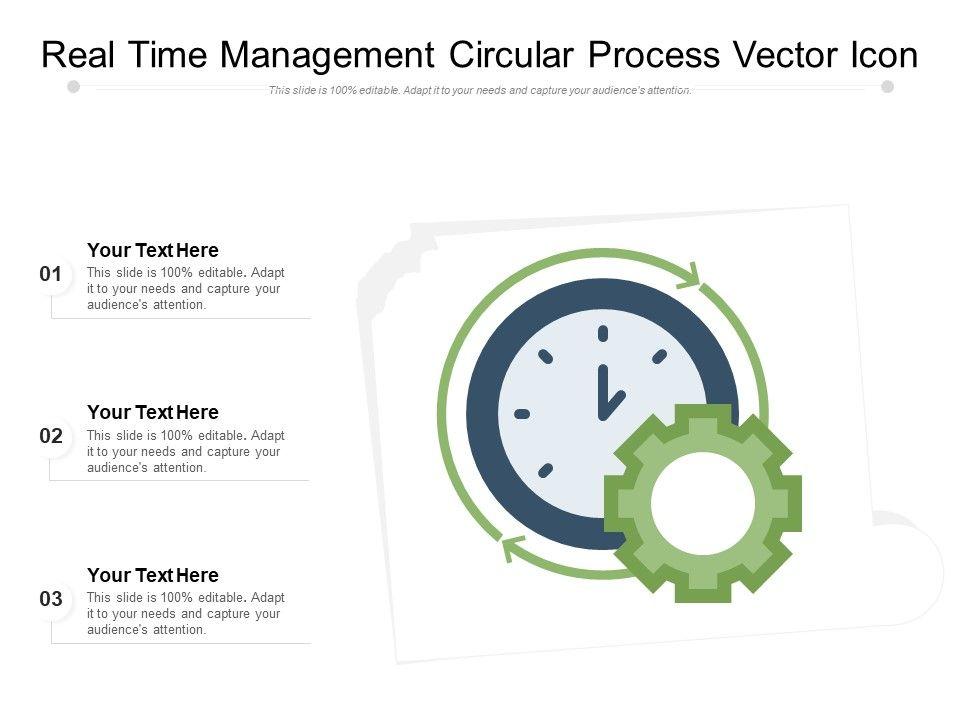 Real Time Management Circular Process Vector Icon

This slide is 100% editable. Adapt it to your needs and capture your audience's attention.

01
Your Text Here
This slide is 100% editable. Adapt it to your needs and capture your audience's attention.

02
Your Text Here
This slide is 100% editable. Adapt it to your needs and capture your audience's attention.

03
Your Text Here
This slide is 100% editable. Adapt it to your needs and capture your audience's attention.